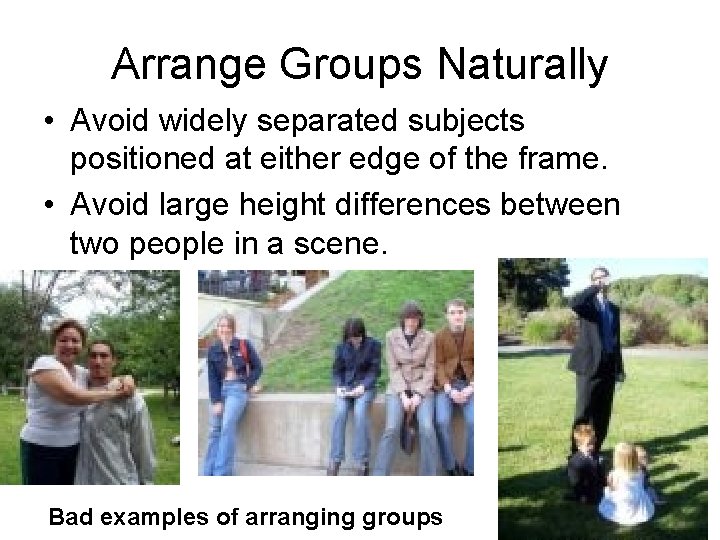 Arrange Groups Naturally

• Avoid widely separated subjects positioned at either edge of the frame.

• Avoid large height differences between two people in a scene.

Bad examples of arranging groups